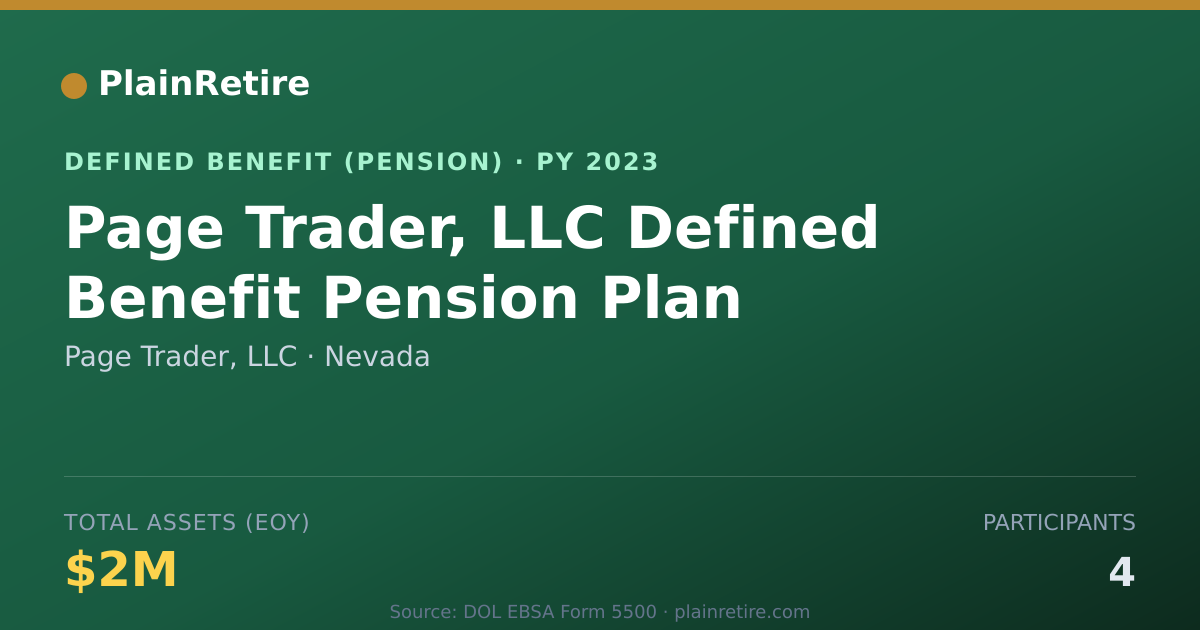 PlainRetire

DEFINED BENEFIT (PENSION) · PY 2023

Page Trader, LLC Defined Benefit Pension Plan

Page Trader, LLC · Nevada

TOTAL ASSETS (EOY)

$2M

PARTICIPANTS

4

Source: DOL EBSA Form 5500 · plainretire.com